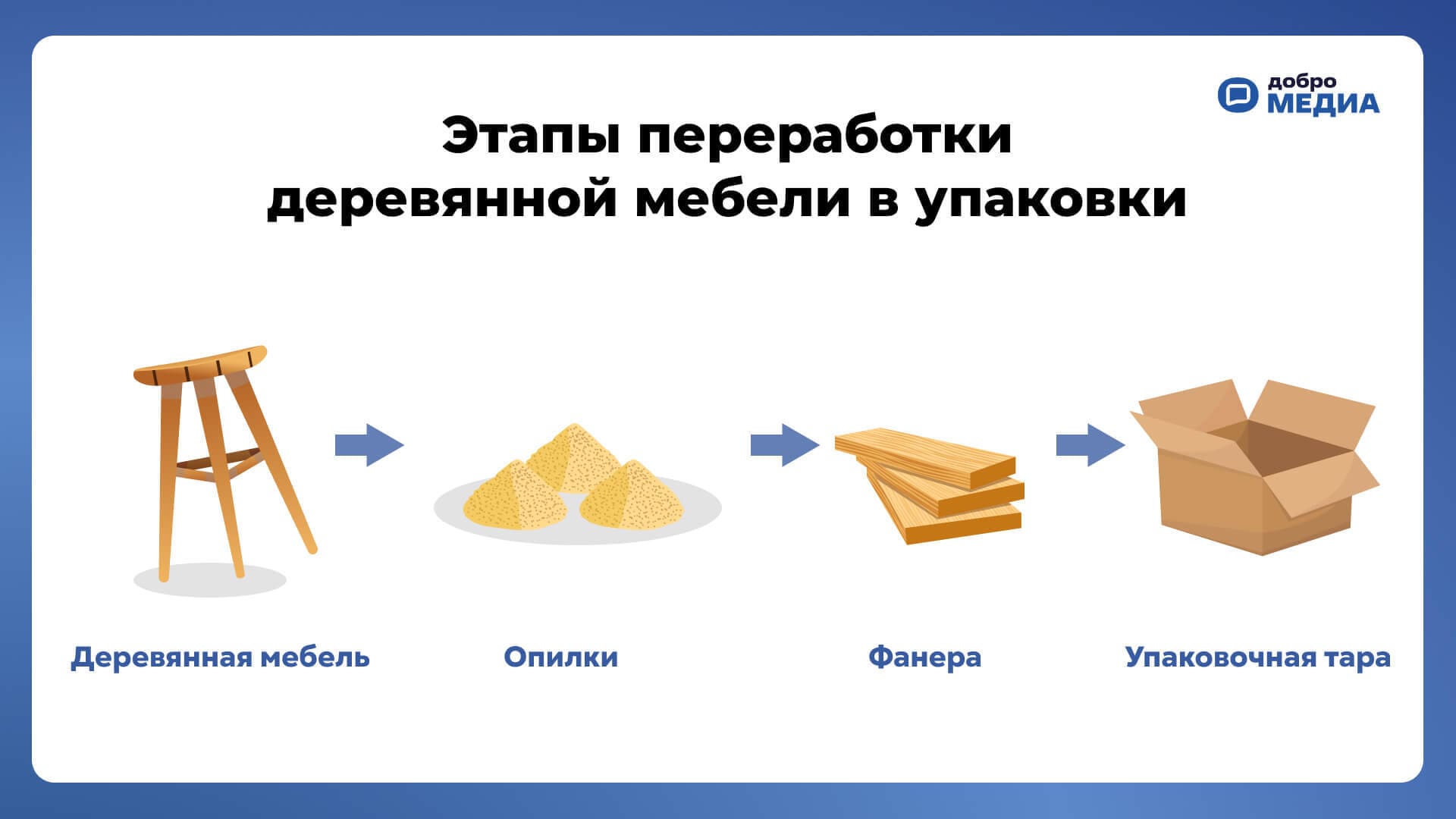 добро
МЕДИА

Этапы переработки деревянной мебели в упаковки

Деревянная мебель

Опилки

Фанера

Упаковочная тара